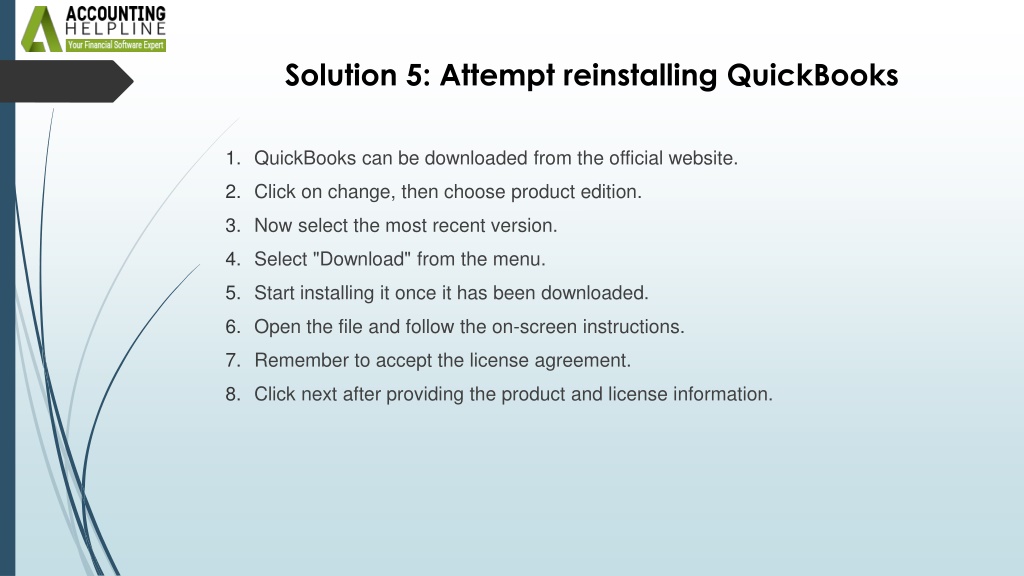 ACCOUNTING
HELPLINE
Your Financial Software Expert

Solution 5: Attempt reinstalling QuickBooks

1. QuickBooks can be downloaded from the official website.
2. Click on change, then choose product edition.
3. Now select the most recent version.
4. Select "Download" from the menu.
5. Start installing it once it has been downloaded.
6. Open the file and follow the on-screen instructions.
7. Remember to accept the license agreement.
8. Click next after providing the product and license information.